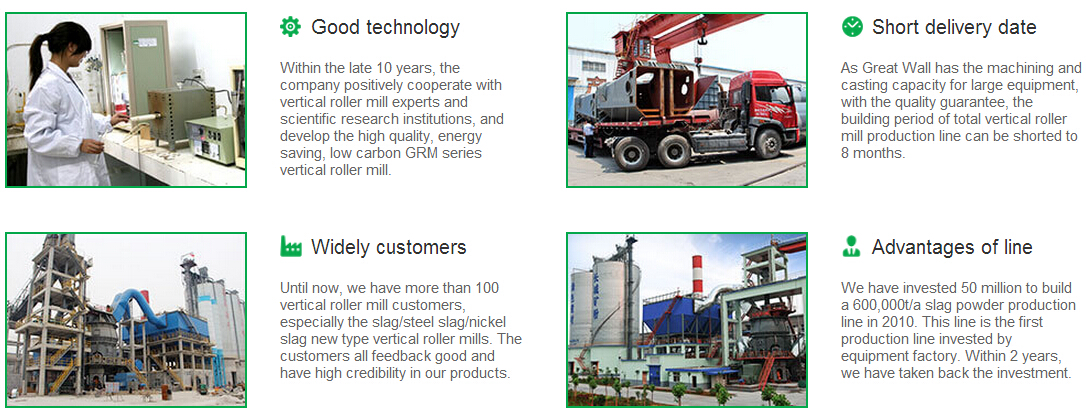 Good technology

Within the late 10 years, the company positively cooperate with vertical roller mill experts and scientific research institutions, and develop the high quality, energy saving, low carbon GRM series vertical roller mill.

Short delivery date

As Great Wall has the machining and casting capacity for large equipment, with the quality guarantee, the building period of total vertical roller mill production line can be shorted to 8 months.

Widely customers

Until now, we have more than 100 vertical roller mill customers, especially the slag/steel slag/nickel slag new type vertical roller mills. The customers all feedback good and have high credibility in our products.

Advantages of line

We have invested 50 million to build a 600,000t/a slag powder production line in 2010. This line is the first production line invested by equipment factory. Within 2 years, we have taken back the investment.